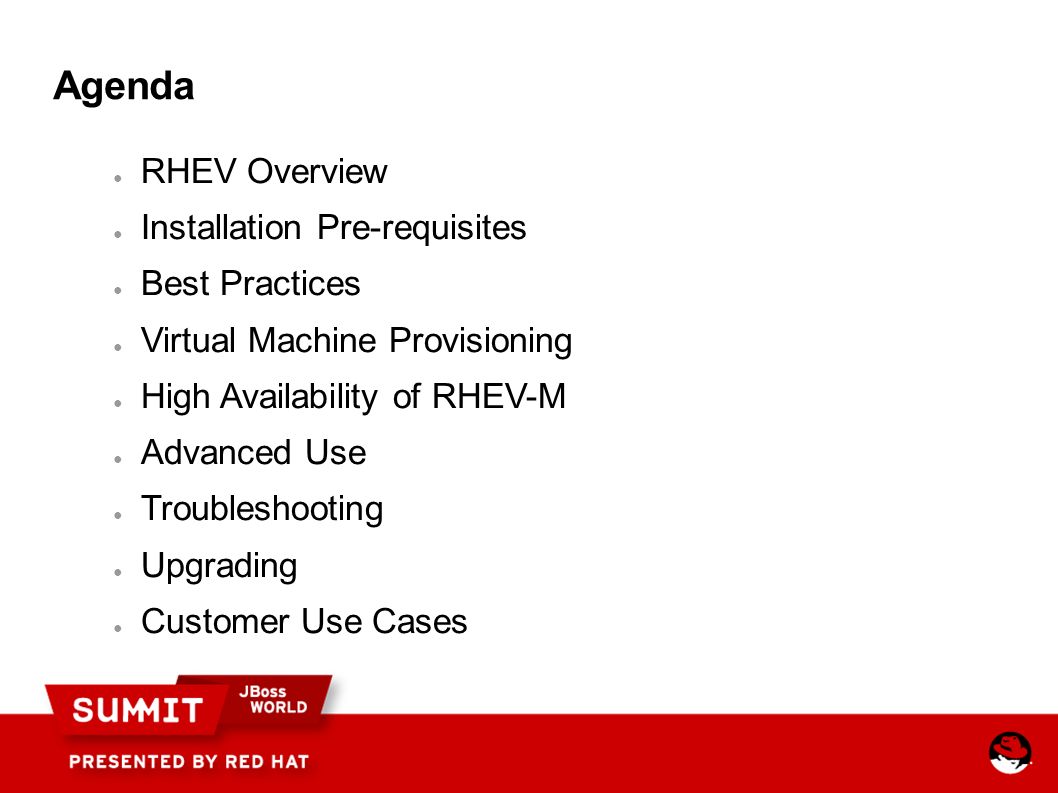 Agenda

- RHEV Overview
- Installation Pre-requisites
- Best Practices
- Virtual Machine Provisioning
- High Availability of RHEV-M
- Advanced Use
- Troubleshooting
- Upgrading
- Customer Use Cases

SUMMIT JBoss WORLD

PRESENTED BY RED HAT